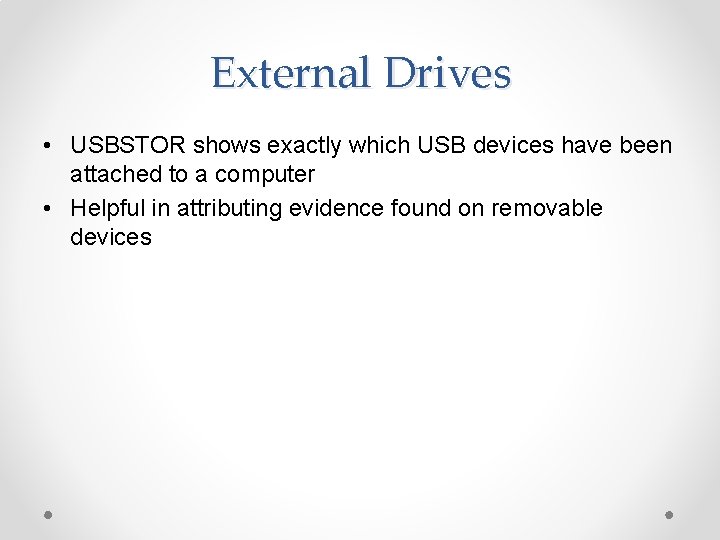 External Drives

• USBSTOR shows exactly which USB devices have been attached to a computer
• Helpful in attributing evidence found on removable devices